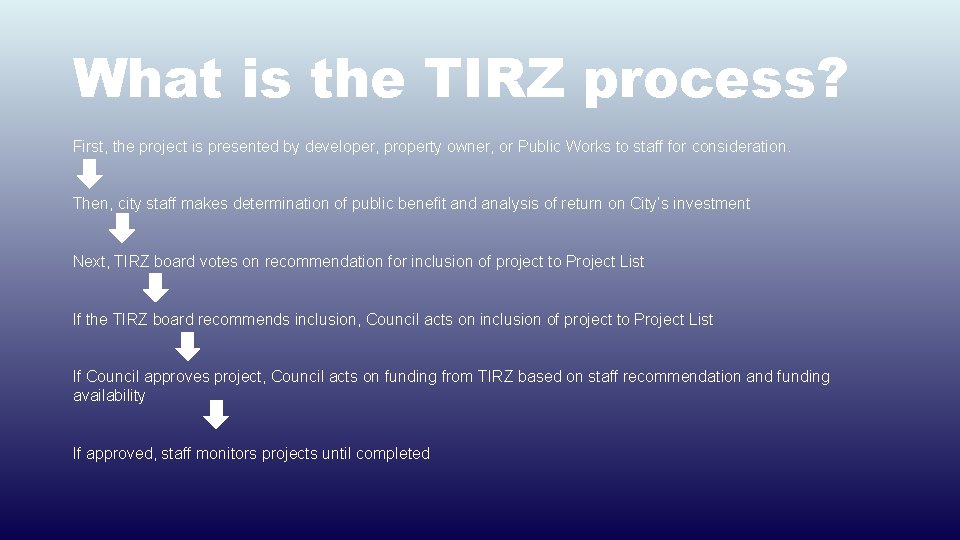 What is the TIRZ process?

First, the project is presented by developer, property owner, or Public Works to staff for consideration.

Then, city staff makes determination of public benefit and analysis of return on City's investment

Next, TIRZ board votes on recommendation for inclusion of project to Project List

If the TIRZ board recommends inclusion, Council acts on inclusion of project to Project List

If Council approves project, Council acts on funding from TIRZ based on staff recommendation and funding availability

If approved, staff monitors projects until completed